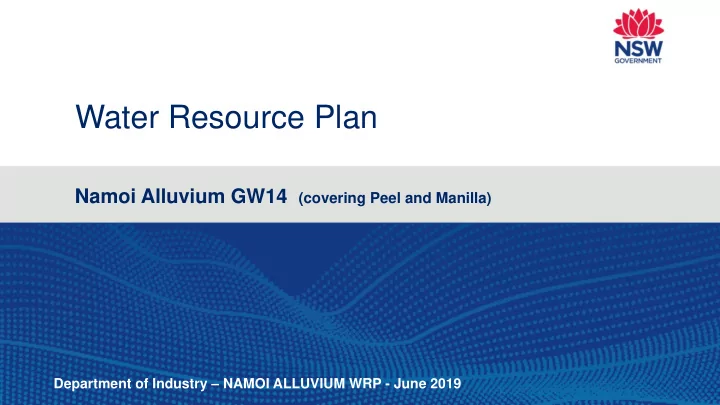 NSW
GOVERNMENT

Water Resource Plan

Namoi Alluvium GW14 (covering Peel and Manilla)

Department of Industry – NAMOI ALLUVIUM WRP - June 2019